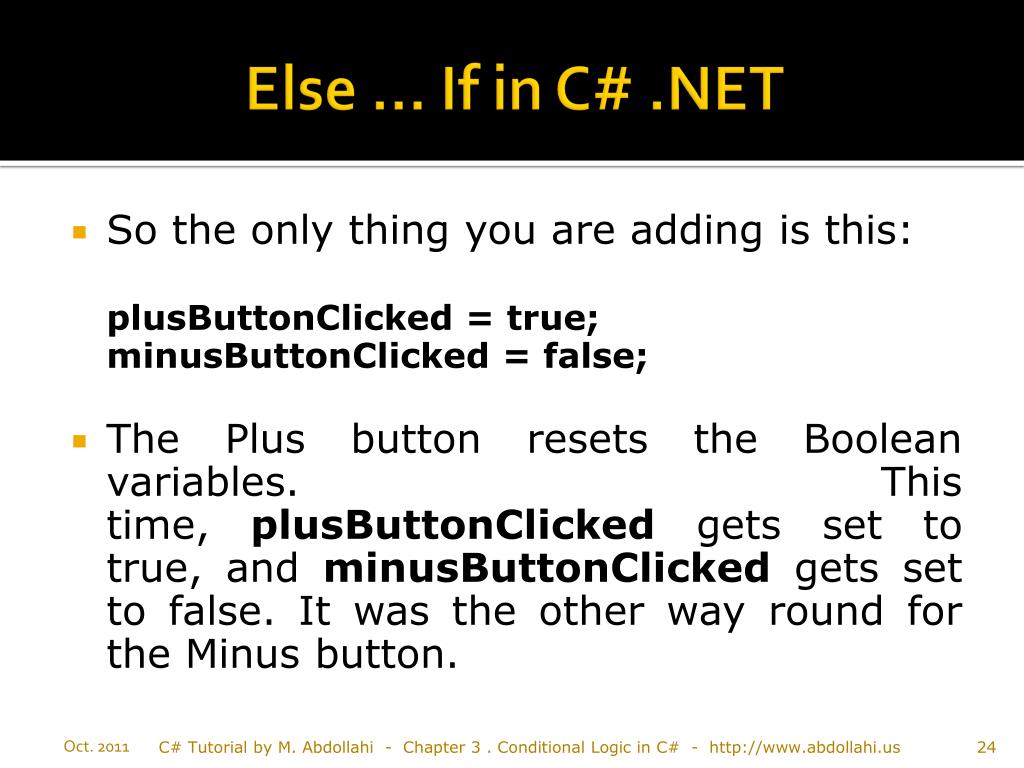 Else … If in C# .NET

So the only thing you are adding is this:

plusButtonClicked = true;
minusButtonClicked = false;

The Plus button resets the Boolean variables. This time, plusButtonClicked gets set to true, and minusButtonClicked gets set to false. It was the other way round for the Minus button.

Oct. 2011 C# Tutorial by M. Abdollahi - Chapter 3 . Conditional Logic in C# - http://www.abdollahi.us 24